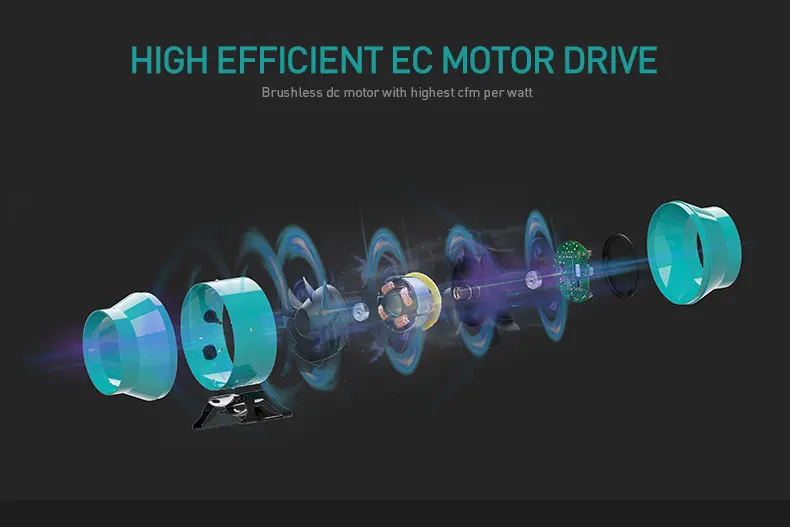 HIGH EFFICIENT EC MOTOR DRIVE

Brushless dc motor with highest cfm per watt